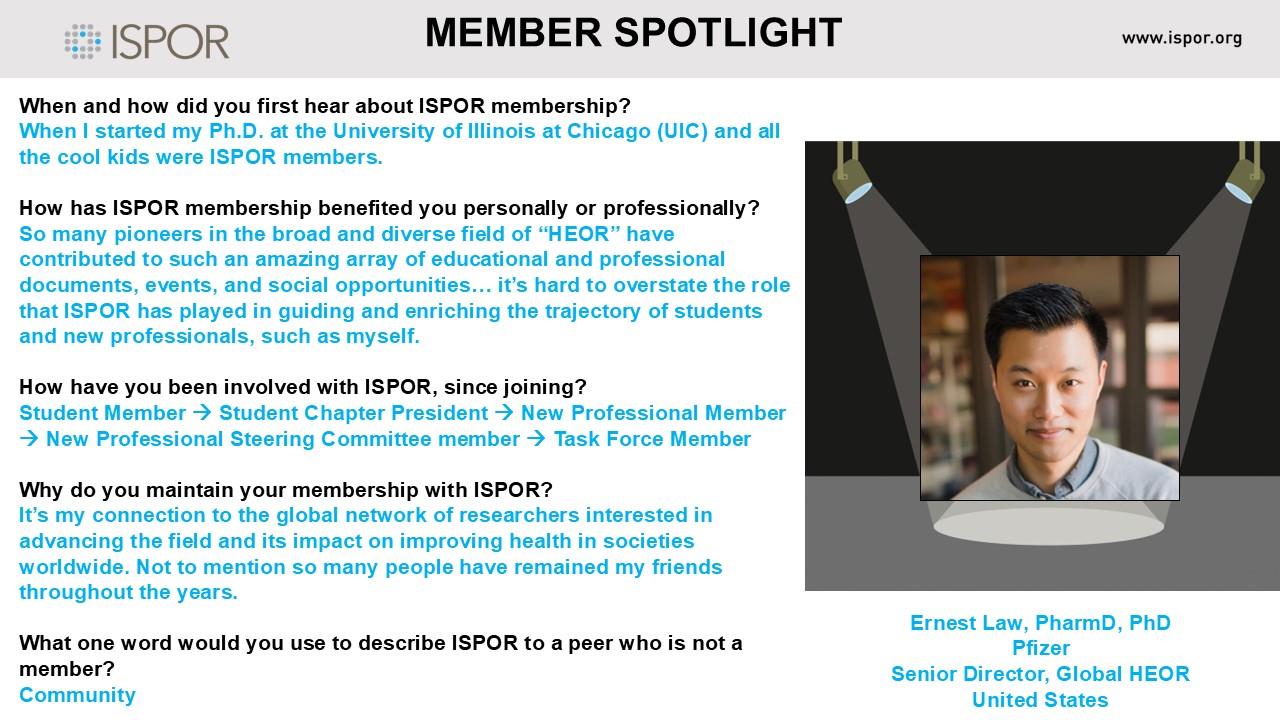 ISPOR

MEMBER SPOTLIGHT

www.ispor.org

When and how did you first hear about ISPOR membership?
When I started my Ph.D. at the University of Illinois at Chicago (UIC) and all the cool kids were ISPOR members.

How has ISPOR membership benefited you personally or professionally?
So many pioneers in the broad and diverse field of “HEOR” have contributed to such an amazing array of educational and professional documents, events, and social opportunities… it’s hard to overstate the role that ISPOR has played in guiding and enriching the trajectory of students and new professionals, such as myself.

How have you been involved with ISPOR, since joining?
Student Member → Student Chapter President → New Professional Member → New Professional Steering Committee member → Task Force Member

Why do you maintain your membership with ISPOR?
It’s my connection to the global network of researchers interested in advancing the field and its impact on improving health in societies worldwide. Not to mention so many people have remained my friends throughout the years.

What one word would you use to describe ISPOR to a peer who is not a member?
Community

Ernest Law, PharmD, PhD
Pfizer
Senior Director, Global HEOR
United States